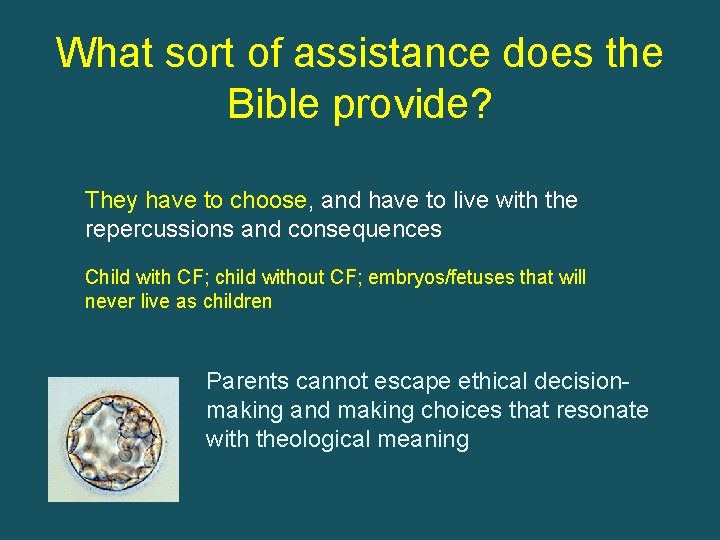 What sort of assistance does the Bible provide?

They have to choose, and have to live with the repercussions and consequences

Child with CF; child without CF; embryos/fetuses that will never live as children

Parents cannot escape ethical decision-making and making choices that resonate with theological meaning